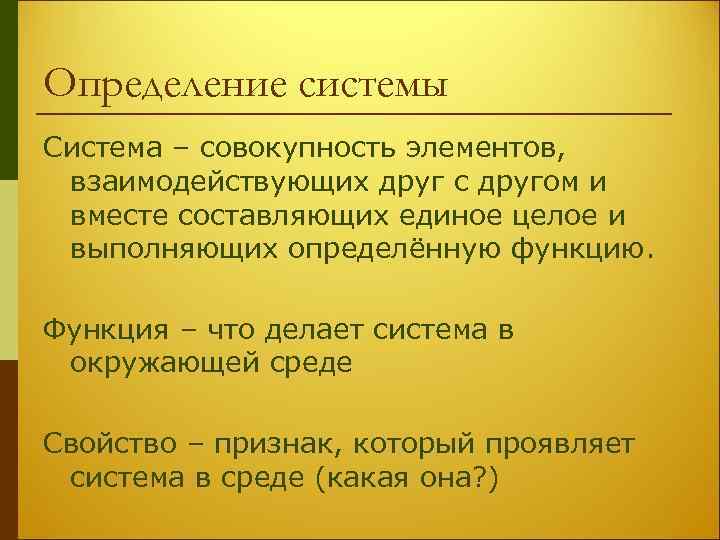 Определение системы

Система – совокупность элементов, взаимодействующих друг с другом и вместе составляющих единое целое и выполняющих определённую функцию.

Функция – что делает система в окружающей среде

Свойство – признак, который проявляет система в среде (какая она?)